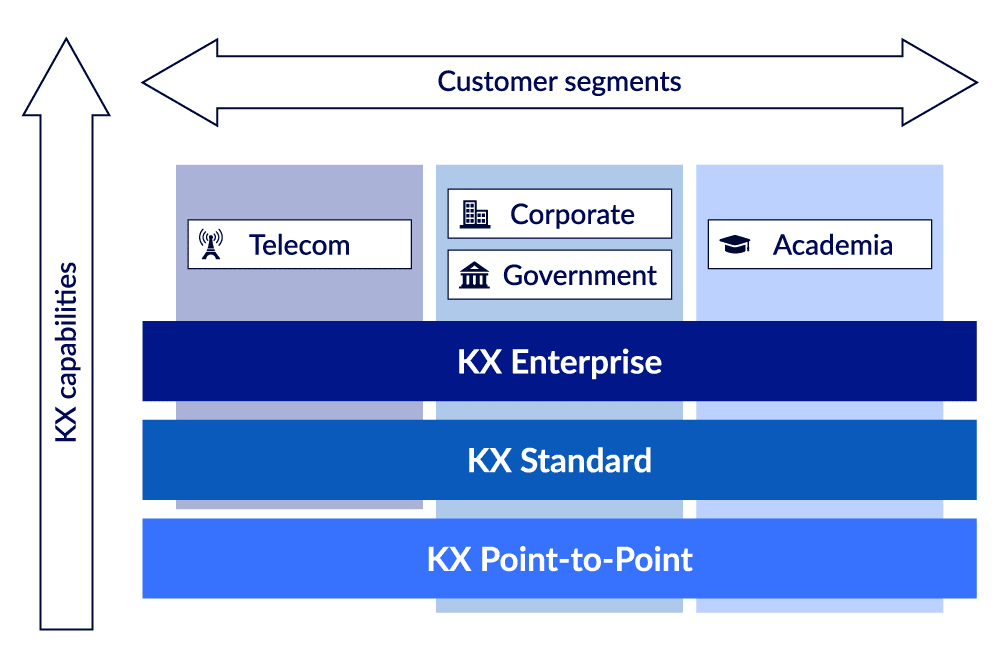 KX capabilities

Customer segments

Telecom

Corporate

Government

Academia

KX Enterprise

KX Standard

KX Point-to-Point